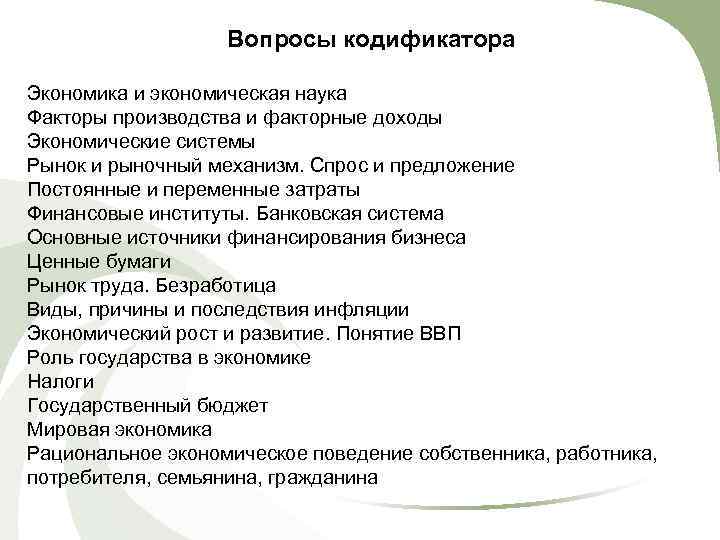 Вопросы кодификатора

Экономика и экономическая наука
Факторы производства и факторные доходы
Экономические системы
Рынок и рыночный механизм. Спрос и предложение
Постоянные и переменные затраты
Финансовые институты. Банковская система
Основные источники финансирования бизнеса
Ценные бумаги
Рынок труда. Безработица
Виды, причины и последствия инфляции
Экономический рост и развитие. Понятие ВВП
Роль государства в экономике
Налоги
Государственный бюджет
Мировая экономика
Рациональное экономическое поведение собственника, работника, потребителя, семьянина, гражданина